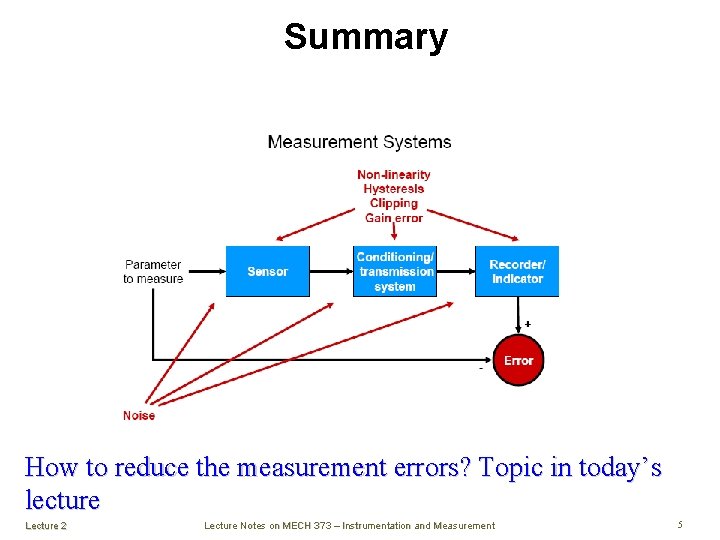 Summary

Measurement Systems

Non-linearity
Hysteresis
Clipping
Gain error

Parameter to measure

Sensor

Conditioning/ transmission system

Recorder/ Indicator

+

-

Error

Noise

How to reduce the measurement errors? Topic in today's lecture

Lecture 2

Lecture Notes on MECH 373 – Instrumentation and Measurement

5